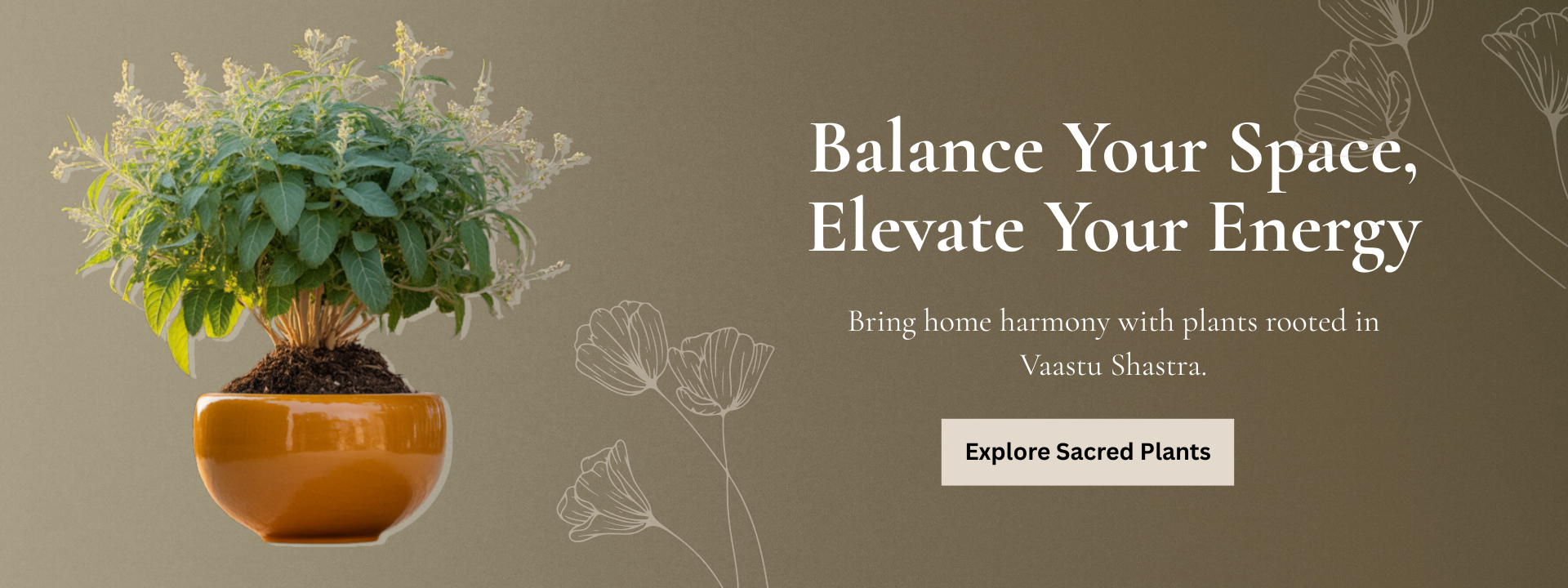 Balance Your Space,
Elevate Your Energy

Bring home harmony with plants rooted in Vaastu Shastra.

Explore Sacred Plants